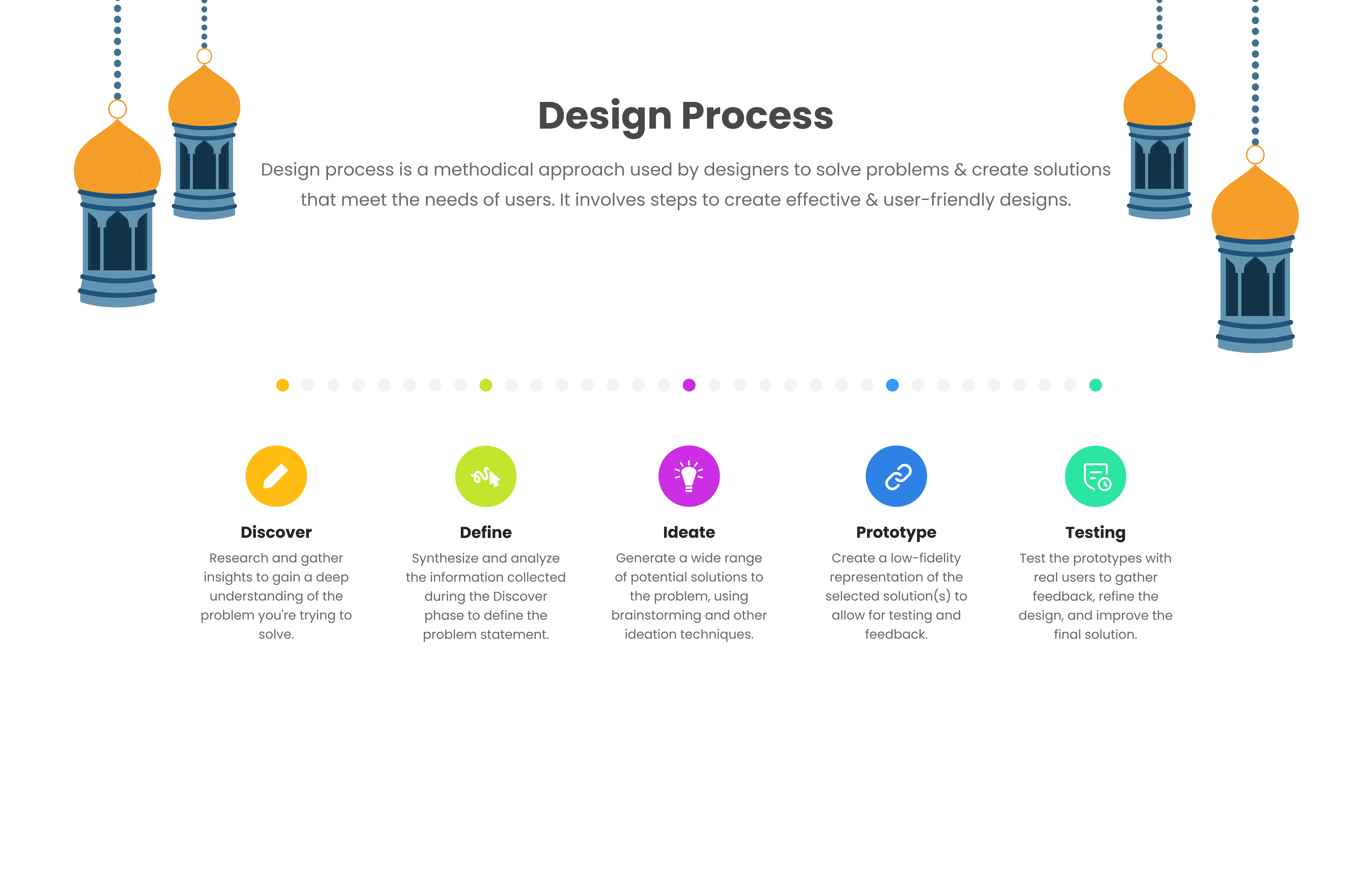 Design Process

Design process is a methodical approach used by designers to solve problems & create solutions that meet the needs of users. It involves steps to create effective & user-friendly designs.

Discover

Research and gather insights to gain a deep understanding of the problem you're trying to solve.

Define

Synthesize and analyze the information collected during the Discover phase to define the problem statement.

Ideate

Generate a wide range of potential solutions to the problem, using brainstorming and other ideation techniques.

Prototype

Create a low-fidelity representation of the selected solution(s) to allow for testing and feedback.

Testing

Test the prototypes with real users to gather feedback, refine the design, and improve the final solution.